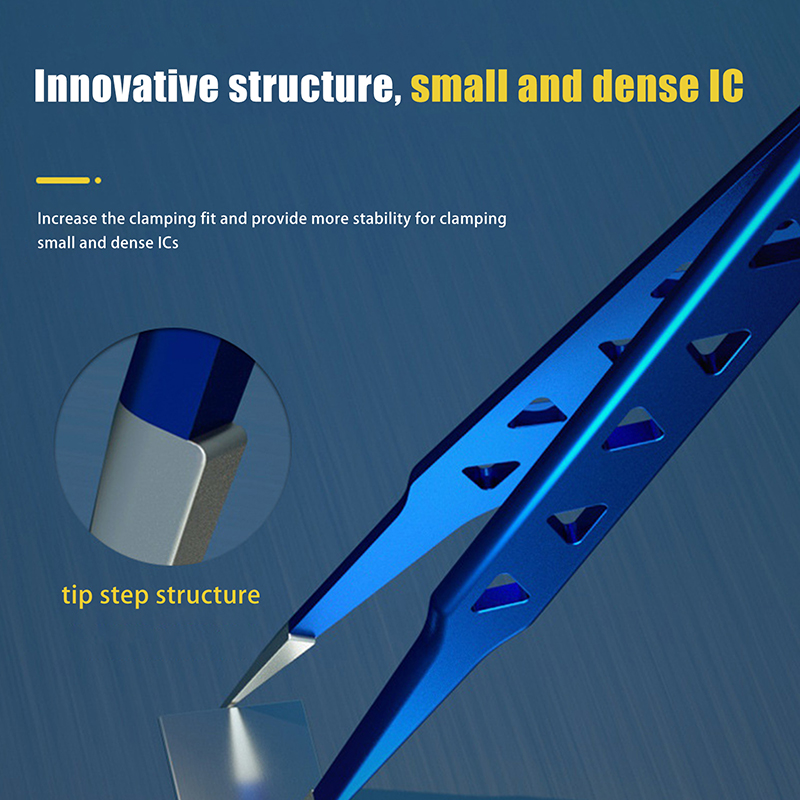 Innovative structure, small and dense IC

Increase the clamping fit and provide more stability for clamping small and dense ICs

tip step structure